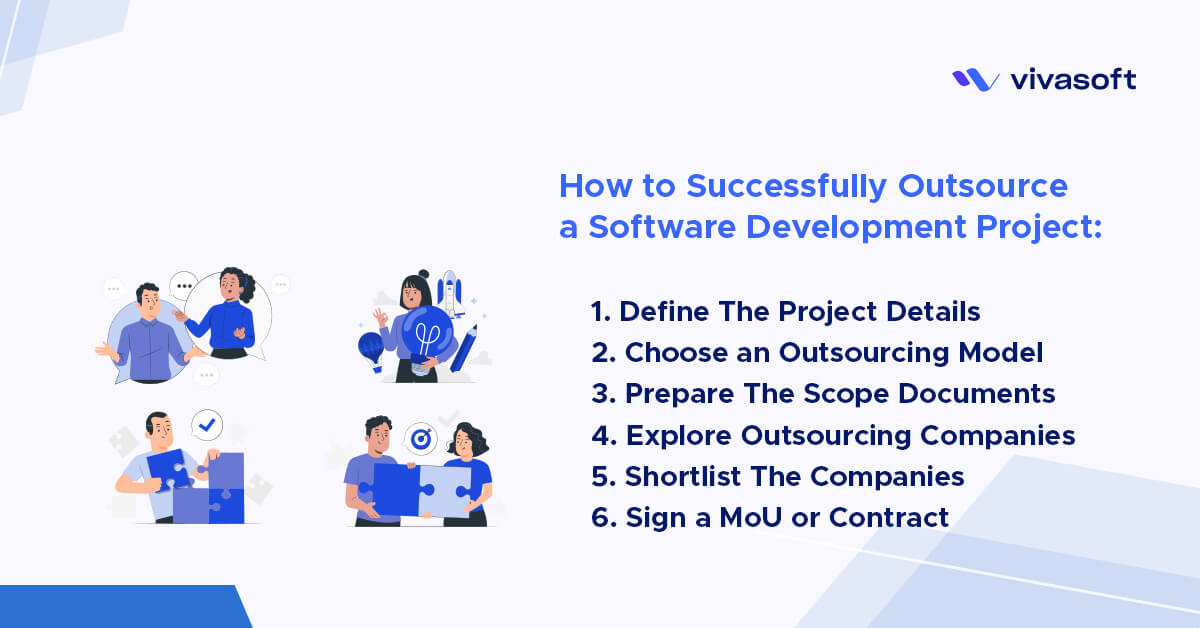 vivasoft

How to Successfully Outsource a Software Development Project:

1. Define The Project Details
2. Choose an Outsourcing Model
3. Prepare The Scope Documents
4. Explore Outsourcing Companies
5. Shortlist The Companies
6. Sign a MoU or Contract